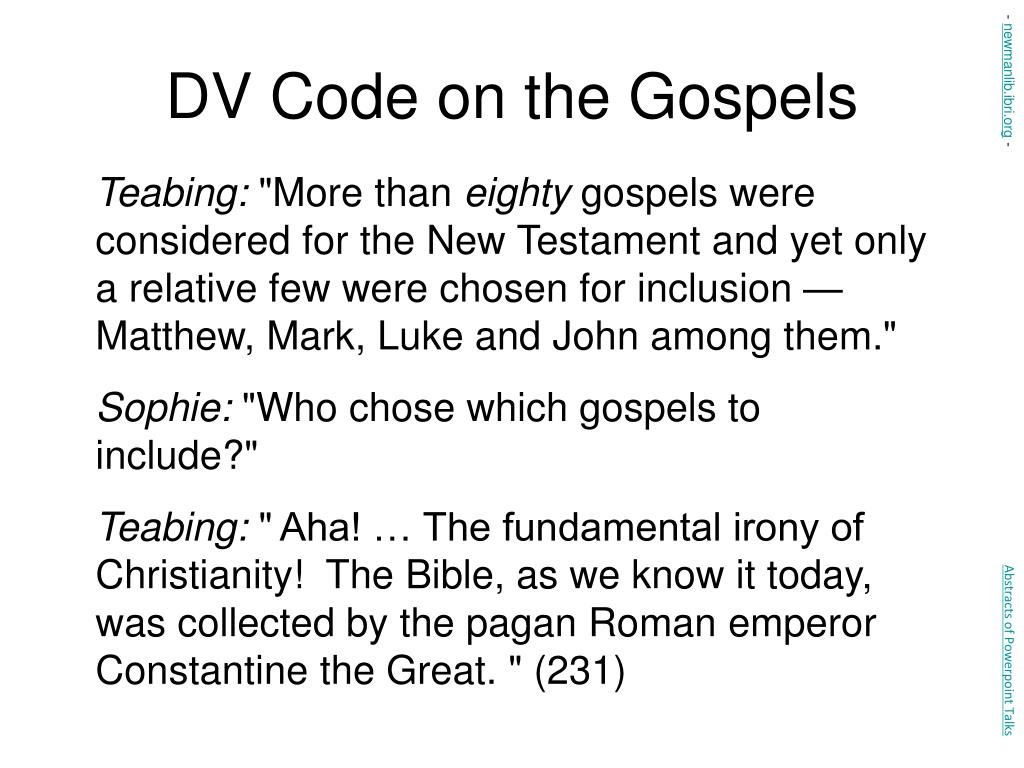 DV Code on the Gospels

Teabing: "More than eighty gospels were considered for the New Testament and yet only a relative few were chosen for inclusion — Matthew, Mark, Luke and John among them."

Sophie: "Who chose which gospels to include?"

Teabing: " Aha! … The fundamental irony of Christianity! The Bible, as we know it today, was collected by the pagan Roman emperor Constantine the Great. " (231)

- newmanlib.ibri.org -

Abstracts of Powerpoint Talks